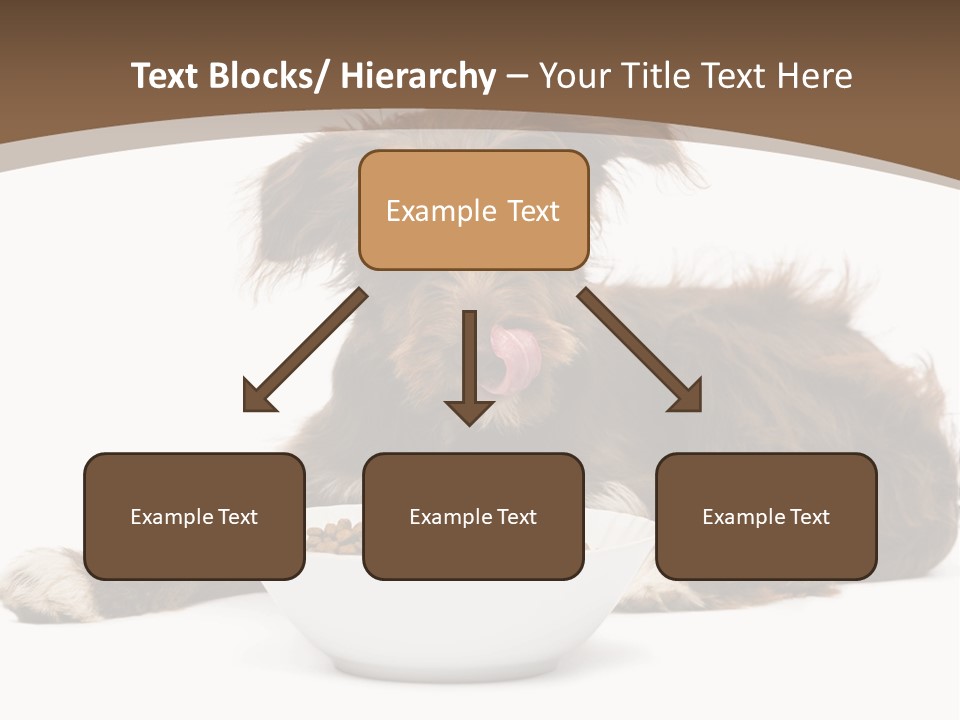 Text Blocks/ Hierarchy – Your Title Text Here

Example Text

Example Text

Example Text

Example Text